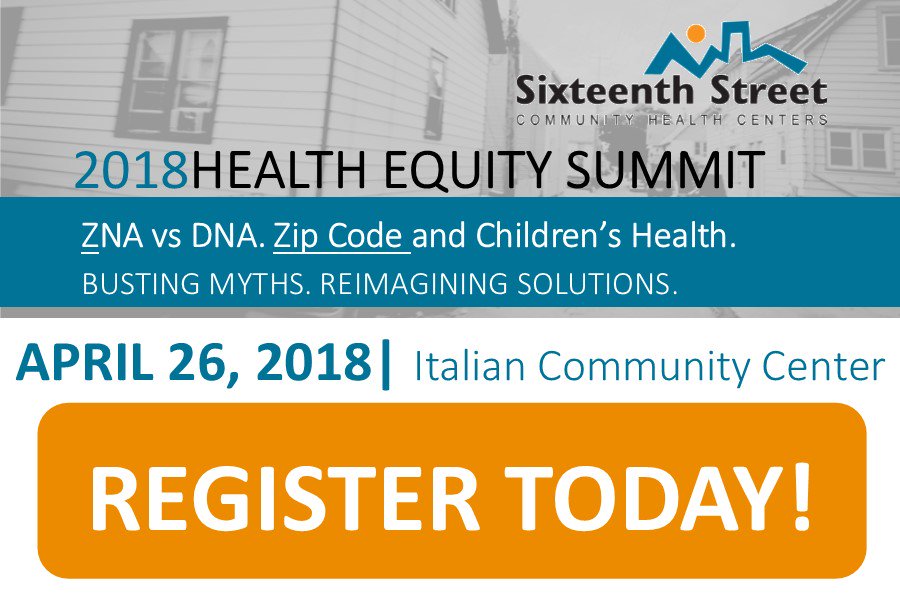 Sixteenth Street
COMMUNITY HEALTH CENTERS

2018HEALTH EQUITY SUMMIT

ZNA vs DNA. Zip Code and Children's Health.
BUSTING MYTHS. REIMAGINING SOLUTIONS.

APRIL 26, 2018| Italian Community Center

REGISTER TODAY!